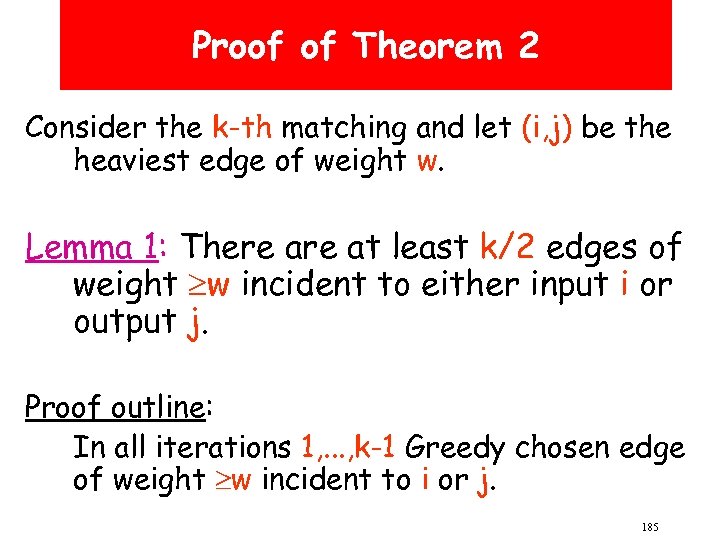 Proof of Theorem 2

Consider the k-th matching and let (i,j) be the heaviest edge of weight w.

Lemma 1: There are at least k/2 edges of weight $\geq$w incident to either input i or output j.

Proof outline:

In all iterations 1,...,k-1 Greedy chosen edge of weight $\geq$w incident to i or j.

185